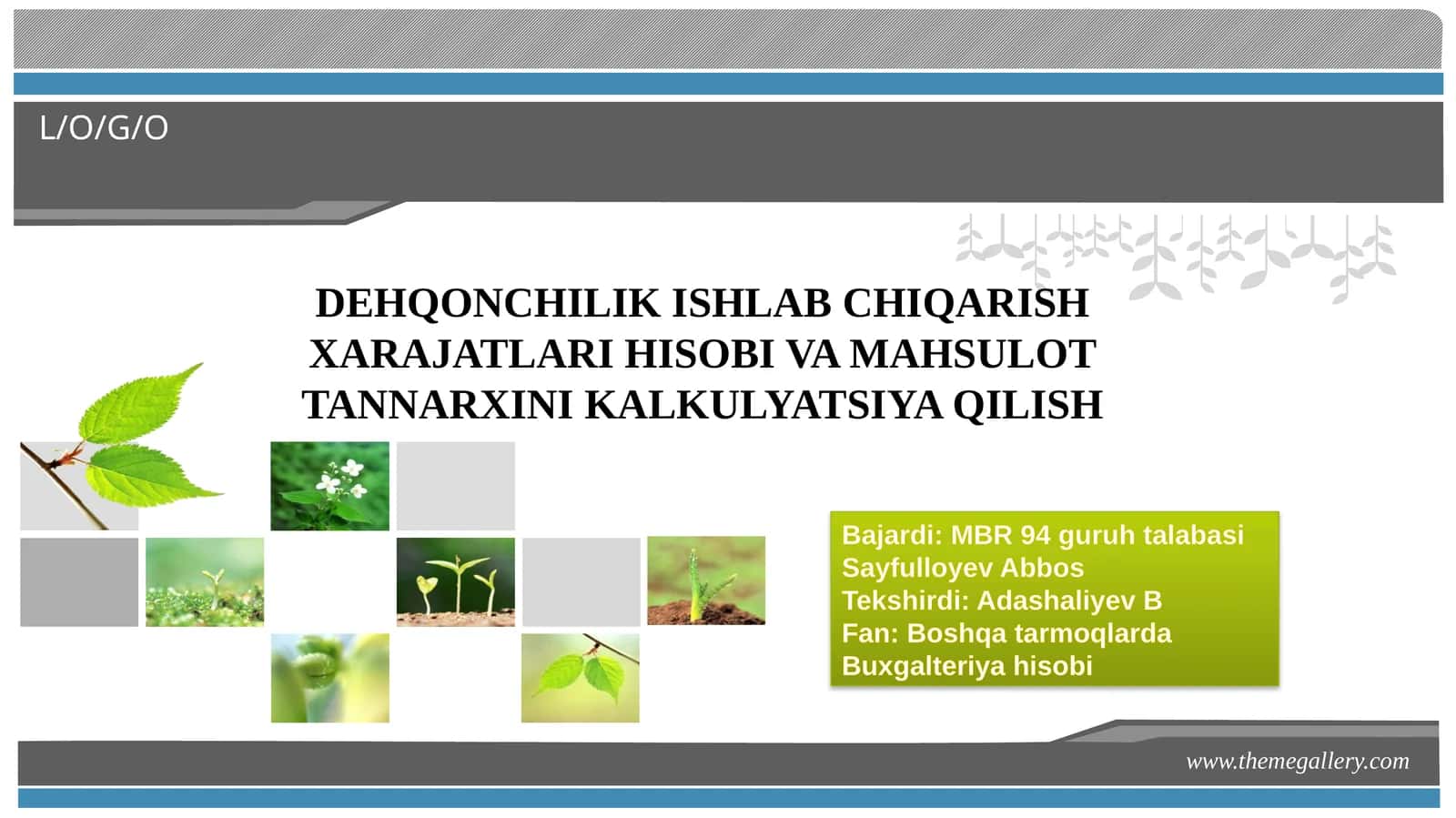 L/O/G/O

DEHQONCHILIK ISHLAB CHIQARISH XARAJATLARI HISOBI VA MAHSULOT TANNARXINI KALKULYATSIYA QILISH

Bajardi: MBR 94 guruh talabasi
Sayfulloyev Abbos
Tekshirdi: Adashaliyev B
Fan: Boshqa tarmoqlarda
Buxgalteriya hisobi

www.themegallery.com